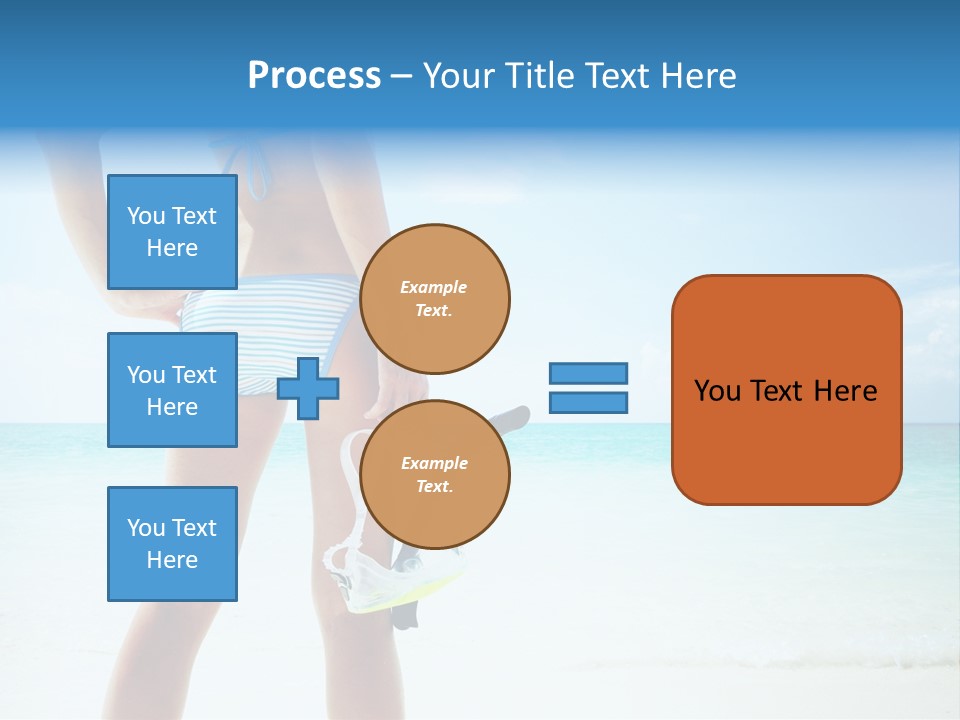 Process – Your Title Text Here

You Text Here

You Text Here

You Text Here

Example Text.

Example Text.

You Text Here